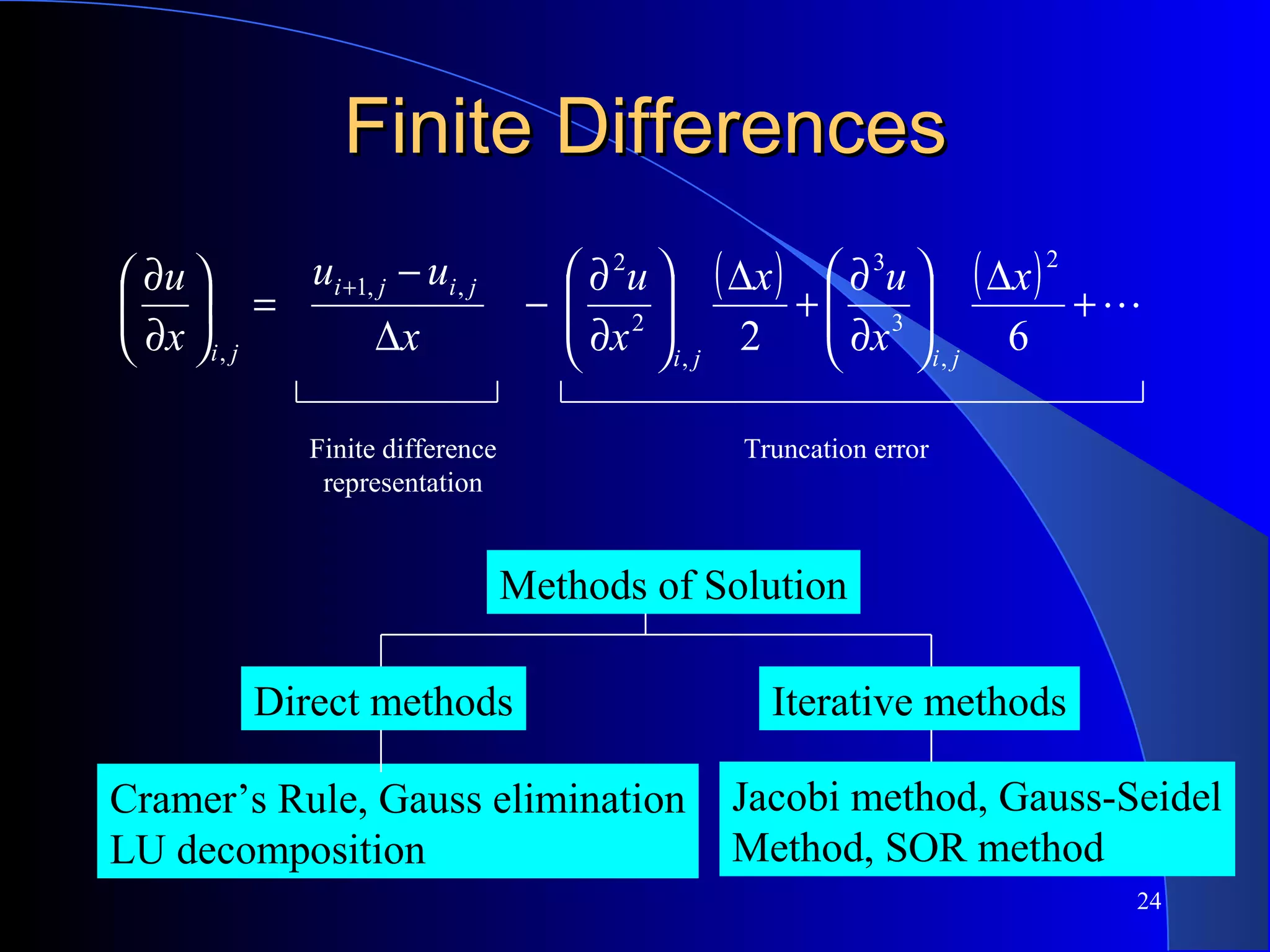 Finite Differences

$\left(\frac{\partial u}{\partial x}\right)_{i,j} = \frac{u_{i+1,j} - u_{i,j}}{\Delta x} - \left(\frac{\partial^2 u}{\partial x^2}\right)_{i,j} \frac{(\Delta x)}{2} + \left(\frac{\partial^3 u}{\partial x^3}\right)_{i,j} \frac{(\Delta x)^2}{6} + \cdots$

Finite difference representation

Truncation error

Methods of Solution

Direct methods

Iterative methods

Cramer’s Rule, Gauss elimination LU decomposition

Jacobi method, Gauss-Seidel Method, SOR method

24